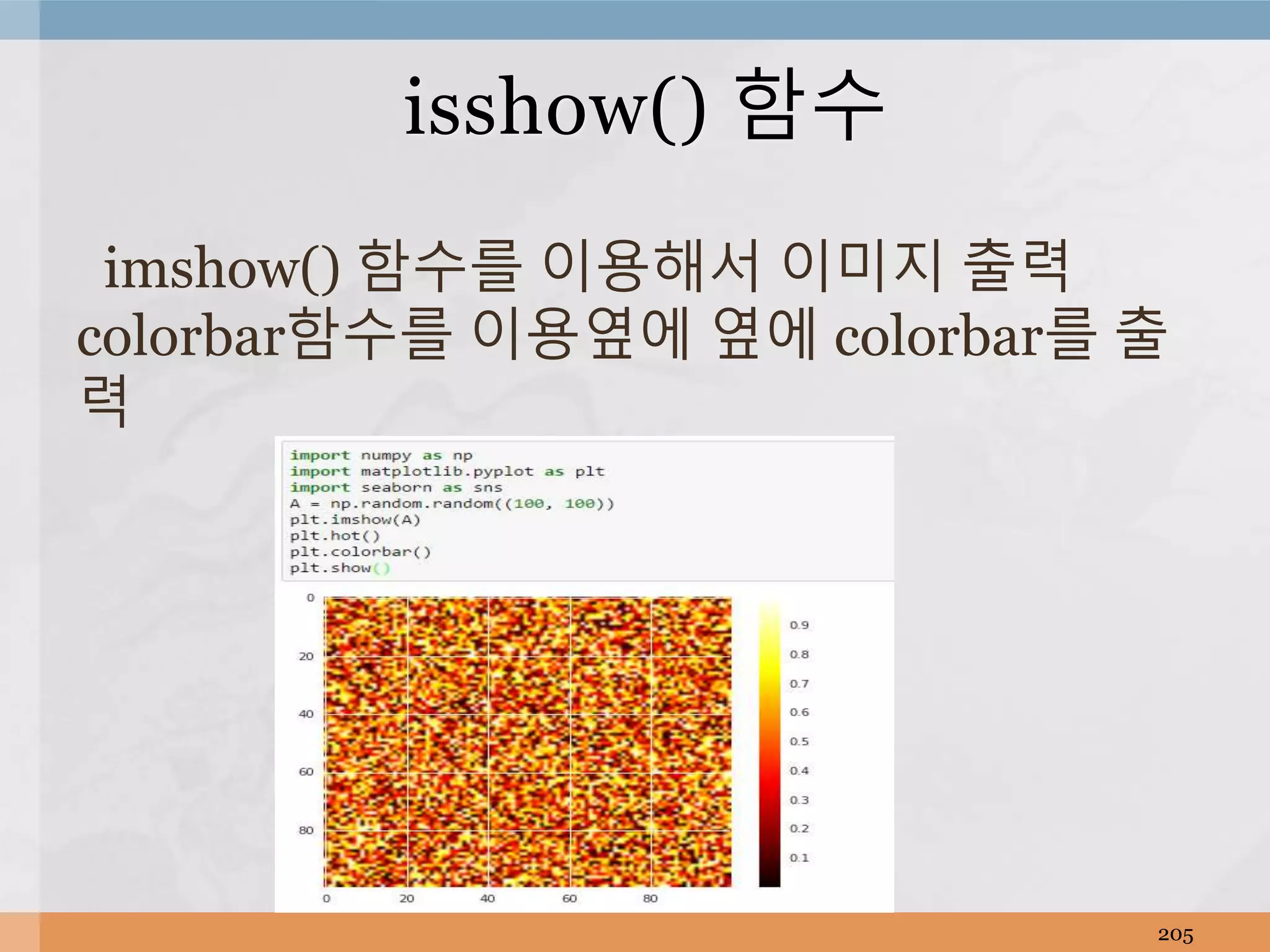 isshow() 함수

imshow() 함수를 이용해서 이미지 출력 colorbar함수를 이용옆에 옆에 colorbar를 출력

import numpy as np
import matplotlib.pyplot as plt
import seaborn as sns
A = np.random.random((100, 100))
plt.imshow(A)
plt.hot()
plt.colorbar()
plt.show()

0
20
40
60
80

0 20 40 60 80

0.9
0.8
0.7
0.6
0.5
0.4
0.3
0.2
0.1

205